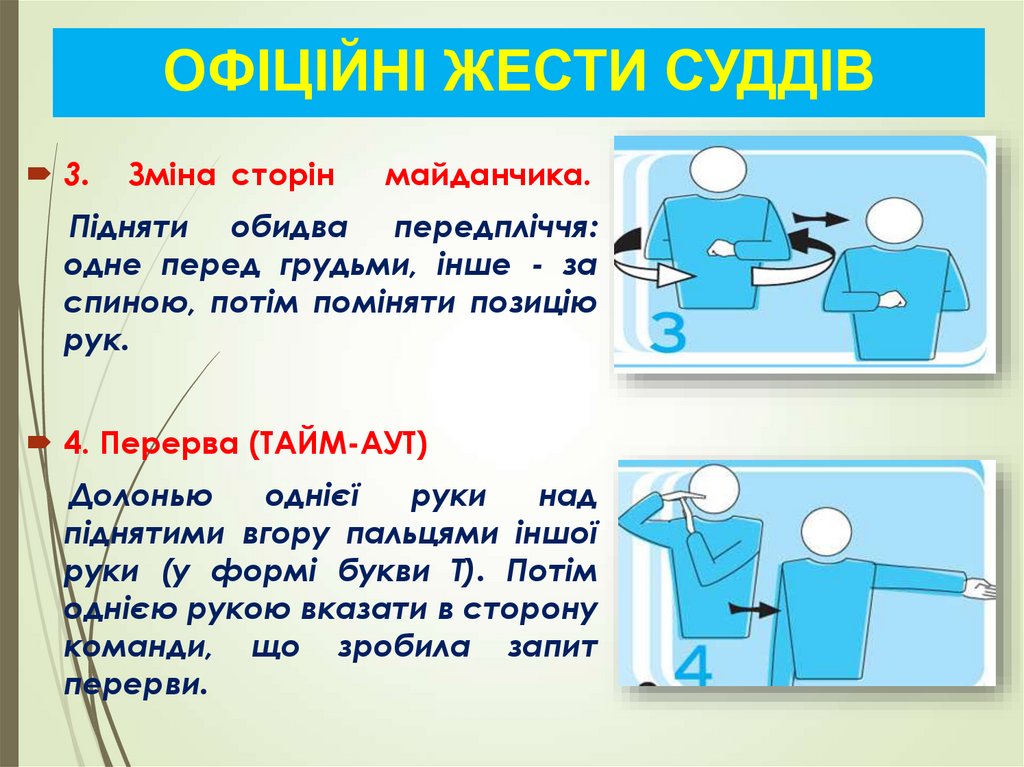 ОФІЦІЙНІ ЖЕСТИ СУДДІВ

3. Зміна сторін майданчика.

Підняти обидва передпліччя: одне перед грудьми, інше - за спиною, потім поміняти позицію рук.

3

4. Перерва (ТАЙМ-АУТ)

Долонью однієї руки над піднятими вгору пальцями іншої руки (у формі букви Т). Потім однією рукою вказати в сторону команди, що зробила запит перерви.

4